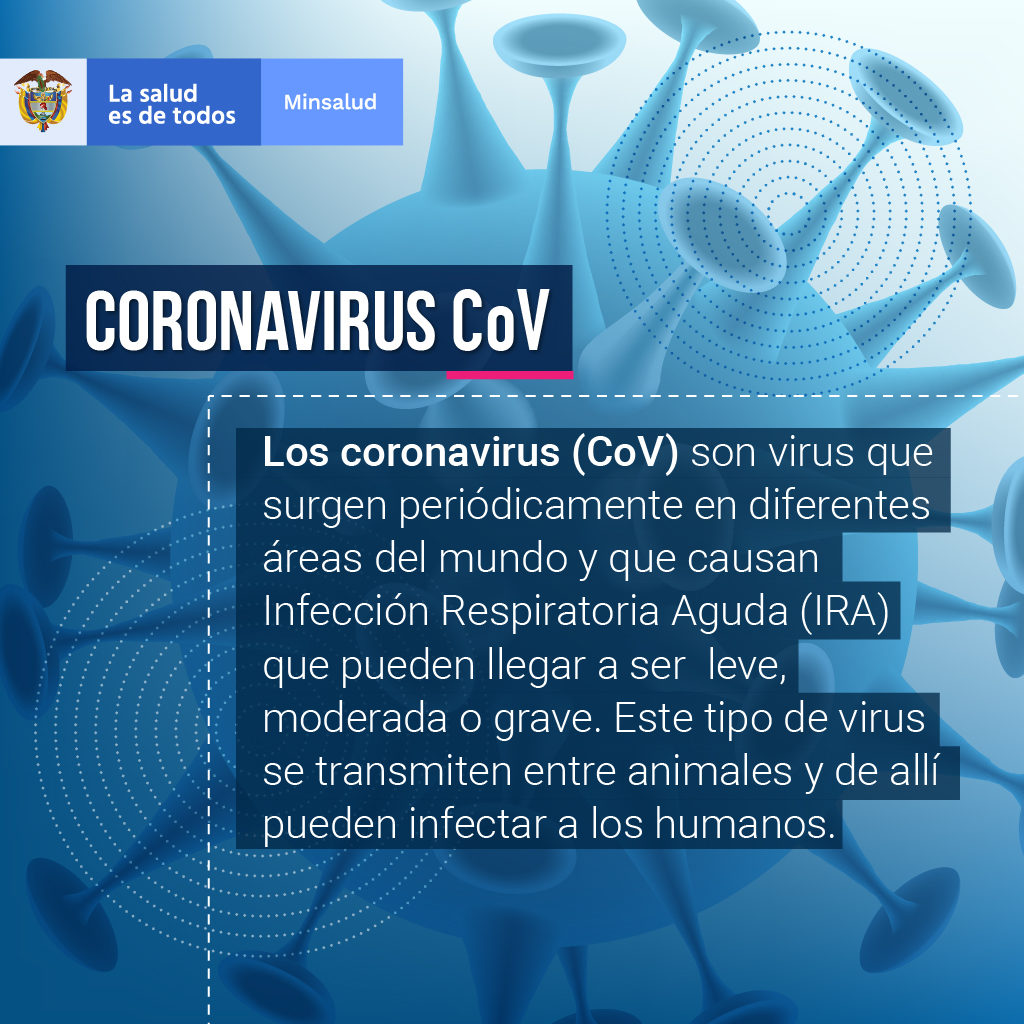 La salud es de todos

Minsalud

CORONAVIRUS CoV

Los coronavirus (CoV) son virus que surgen periódicamente en diferentes áreas del mundo y que causan Infección Respiratoria Aguda (IRA) que pueden llegar a ser leve, moderada o grave. Este tipo de virus se transmiten entre animales y de allí pueden infectar a los humanos.